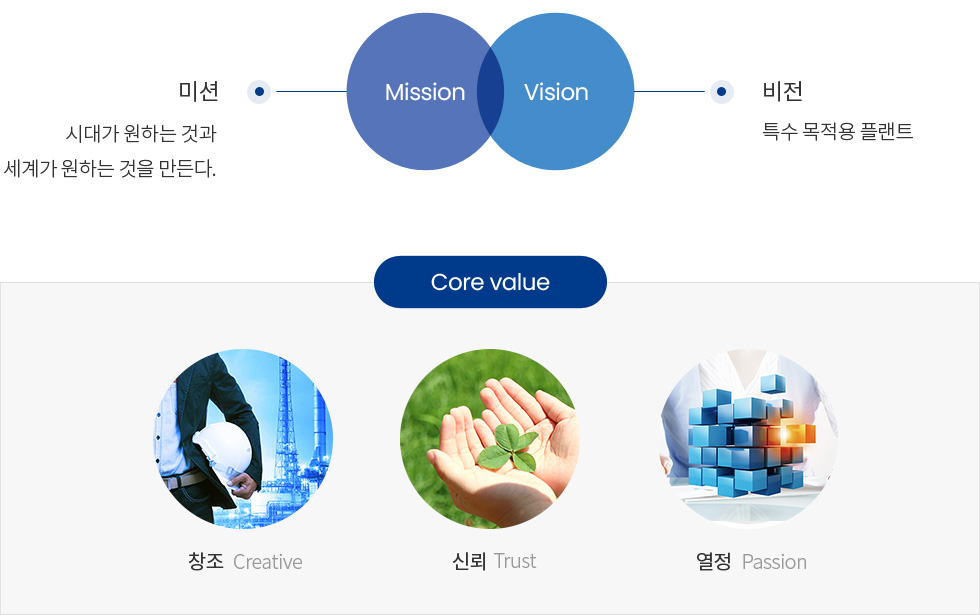 미션

시대가 원하는 것과
세계가 원하는 것을 만든다.

Mission

Vision

비전

특수 목적용 플랜트

Core value

창조 Creative

신뢰 Trust

열정 Passion